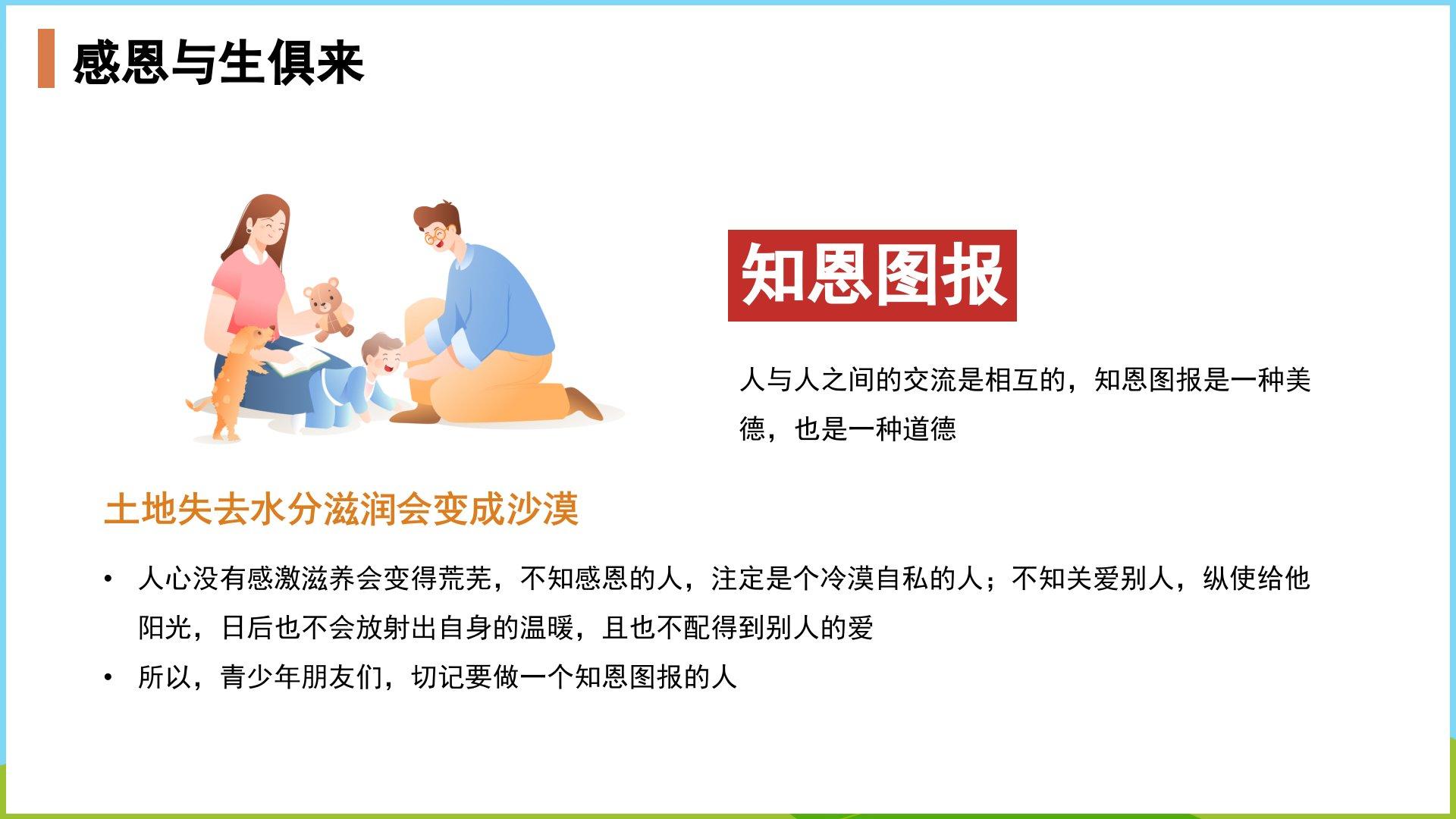 感恩与生俱来

知恩图报

人与人之间的交流是相互的，知恩图报是一种美德，也是一种道德

土地失去水分滋润会变成沙漠

• 人心没有感激滋养会变得荒芜，不知感恩的人，注定是个冷漠自私的人；不知关爱别人，纵使给他阳光，日后也不会放射出自身的温暖，且也不配得到别人的爱
• 所以，青少年朋友们，切记要做一个知恩图报的人